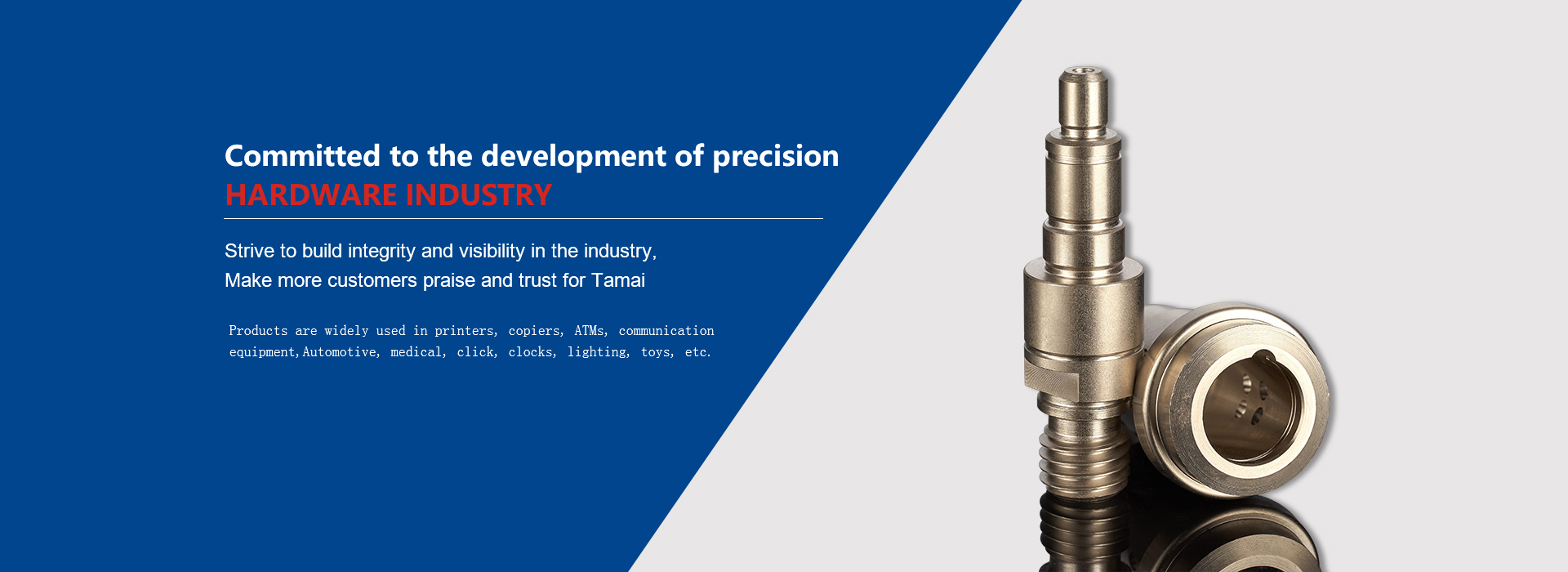 Committed to the development of precision
HARDWARE INDUSTRY

Strive to build integrity and visibility in the industry,
Make more customers praise and trust for Tamai

Products are widely used in printers, copiers, ATMs, communication equipment,Automotive, medical, click, clocks, lighting, toys, etc.